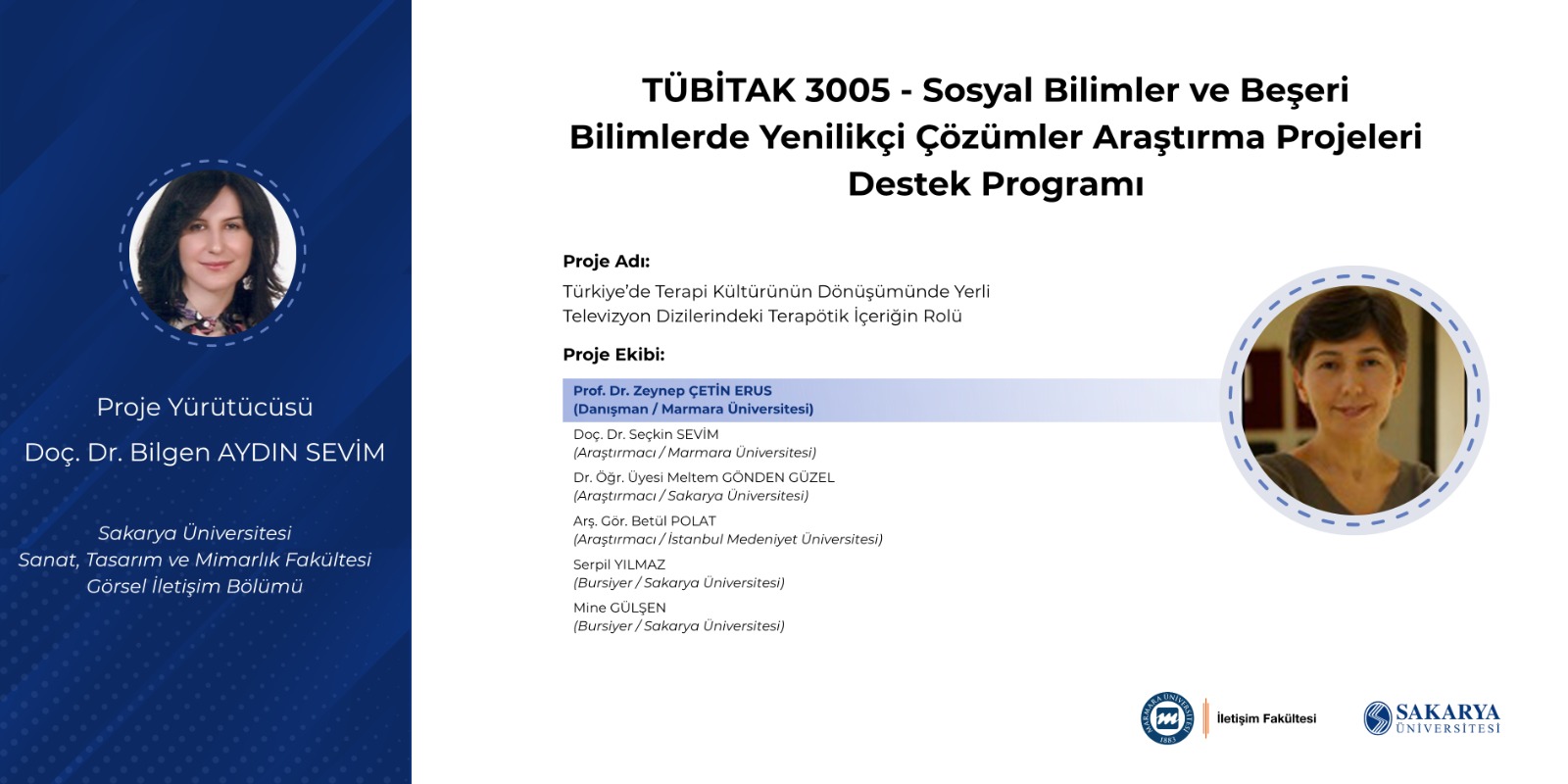 Proje Yürütücüsü
Doç. Dr. Bilgen AYDIN SEVİM

Sakarya Üniversitesi
Sanat, Tasarım ve Mimarlık Fakültesi
Görsel İletişim Bölümü

TÜBİTAK 3005 - Sosyal Bilimler ve Beşeri Bilimlerde Yenilikçi Çözümler Araştırma Projeleri Destek Programı

Proje Adı:
Türkiye'de Terapi Kültürünün Dönüşümünde Yerli Televizyon Dizilerindeki Terapötik İçeriğin Rolü

Proje Ekibi:

Prof. Dr. Zeynep ÇETİN ERUS
(Danışman / Marmara Üniversitesi)

Doç. Dr. Seçkin SEVİM
(Araştırmacı / Marmara Üniversitesi)

Dr. Öğr. Üyesi Meltem GÖNDEN GÜZEL
(Araştırmacı / Sakarya Üniversitesi)

Arş. Gör. Betül POLAT
(Araştırmacı / İstanbul Medeniyet Üniversitesi)

Serpil YILMAZ
(Bursiyer / Sakarya Üniversitesi)

Mine GÜLŞEN
(Bursiyer / Sakarya Üniversitesi)

MARMARA ÜNİVERSİTESİ 1883
İletişim Fakültesi
SAKARYA ÜNİVERSİTESİ